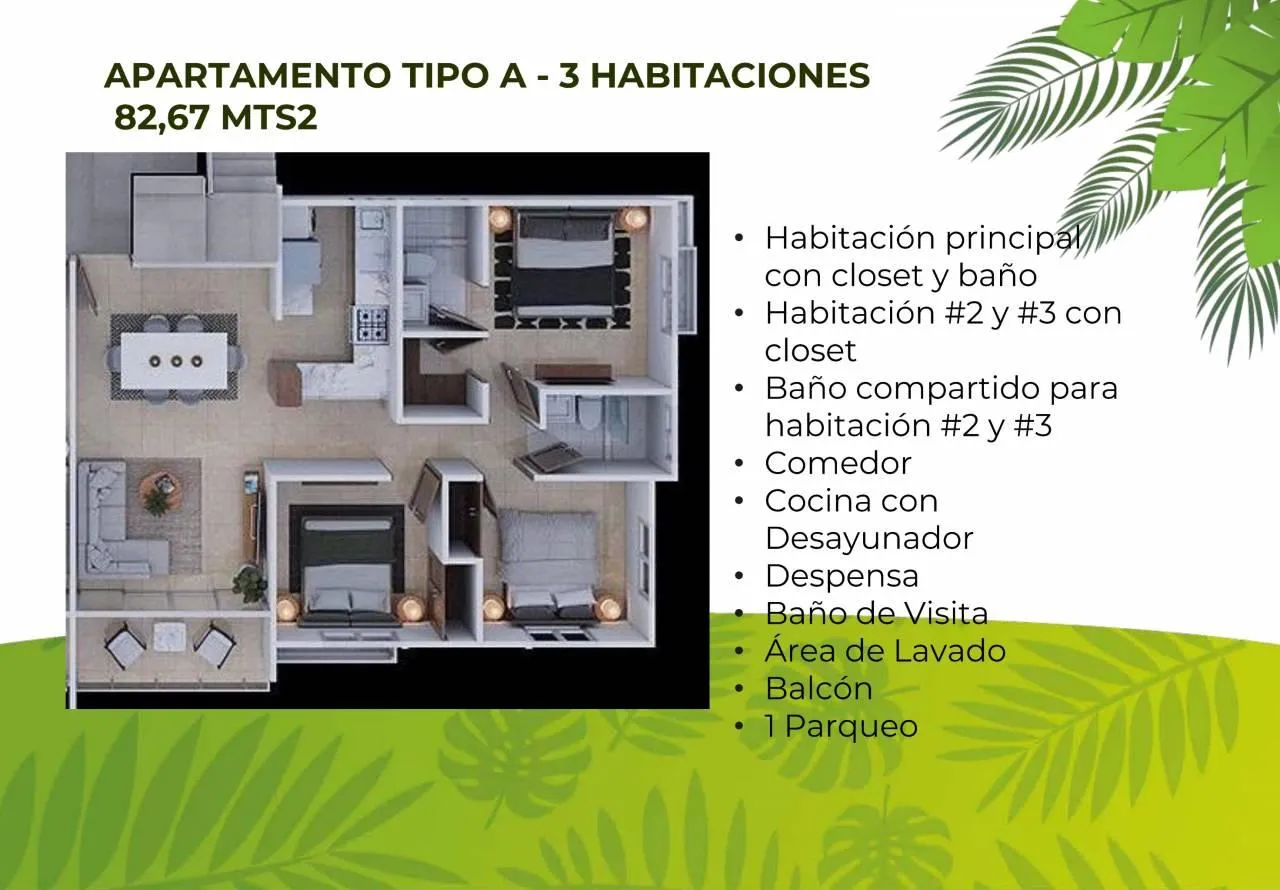 APARTAMENTO TIPO A - 3 HABITACIONES
82,67 MTS2

• Habitación principal con closet y baño
• Habitación #2 y #3 con closet
• Baño compartido para habitación #2 y #3
• Comedor
• Cocina con Desayunador
• Despensa
• Baño de Visita
• Área de Lavado
• Balcón
• 1 Parqueo